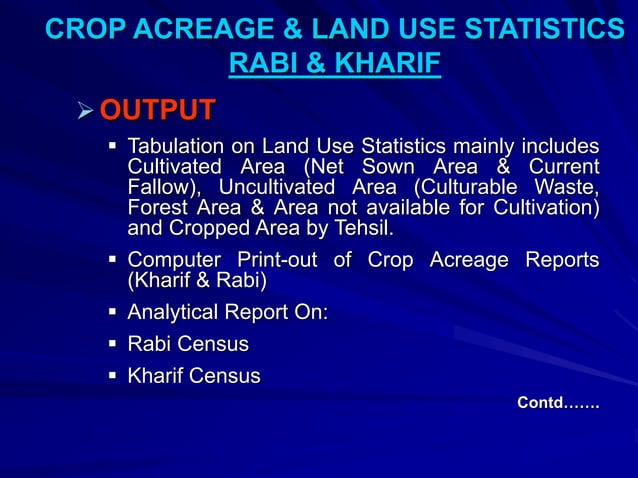 CROP ACREAGE & LAND USE STATISTICS
RABI & KHARIF

➢ OUTPUT

▪ Tabulation on Land Use Statistics mainly includes Cultivated Area (Net Sown Area & Current Fallow), Uncultivated Area (Culturable Waste, Forest Area & Area not available for Cultivation) and Cropped Area by Tehsil.

▪ Computer Print-out of Crop Acreage Reports (Kharif & Rabi)

▪ Analytical Report On:

▪ Rabi Census

▪ Kharif Census

Contd…….